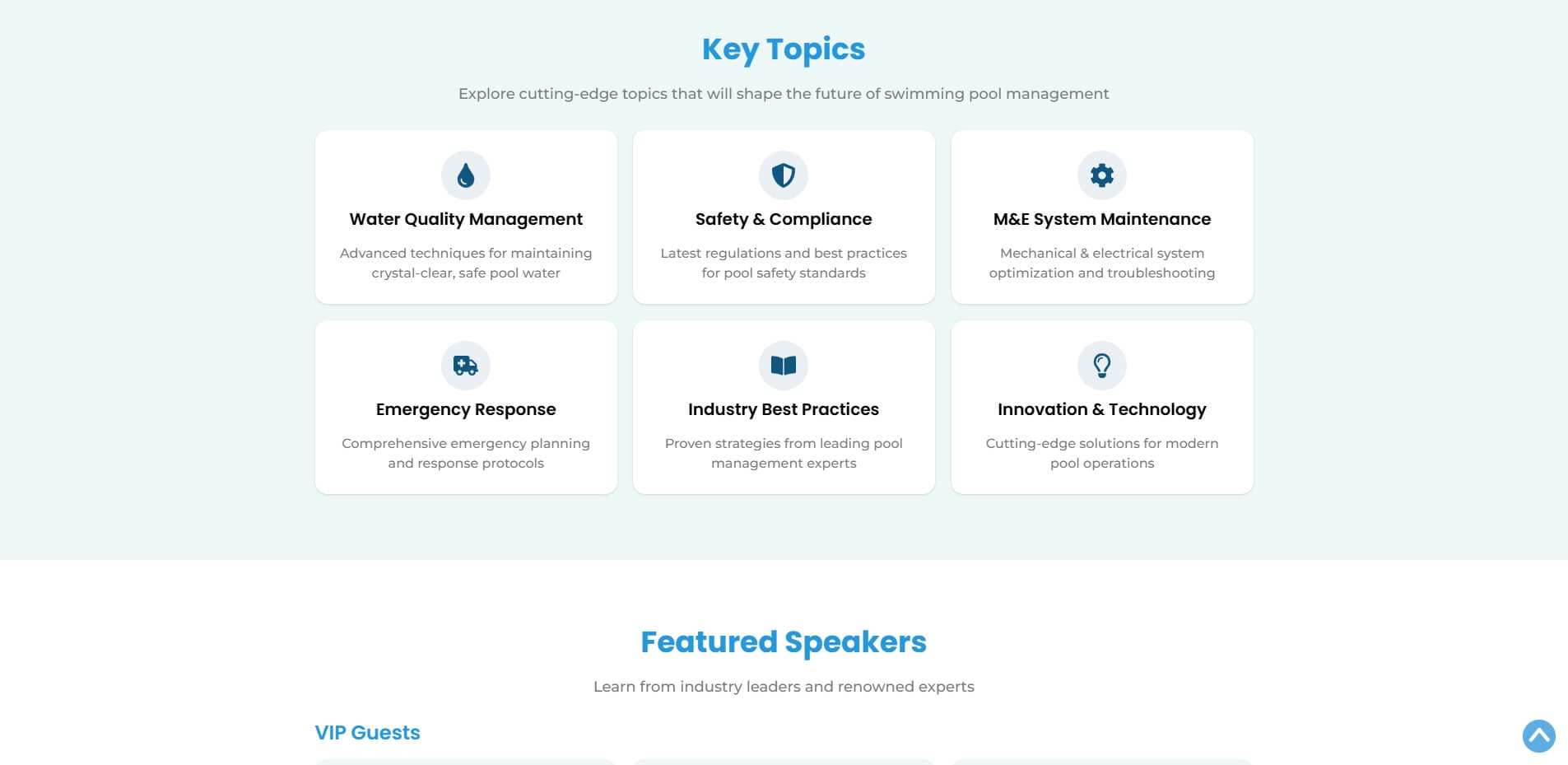 Key Topics

Explore cutting-edge topics that will shape the future of swimming pool management

Water Quality Management

Advanced techniques for maintaining crystal-clear, safe pool water

Safety & Compliance

Latest regulations and best practices for pool safety standards

M&E System Maintenance

Mechanical & electrical system optimization and troubleshooting

Emergency Response

Comprehensive emergency planning and response protocols

Industry Best Practices

Proven strategies from leading pool management experts

Innovation & Technology

Cutting-edge solutions for modern pool operations

Featured Speakers

Learn from industry leaders and renowned experts

VIP Guests